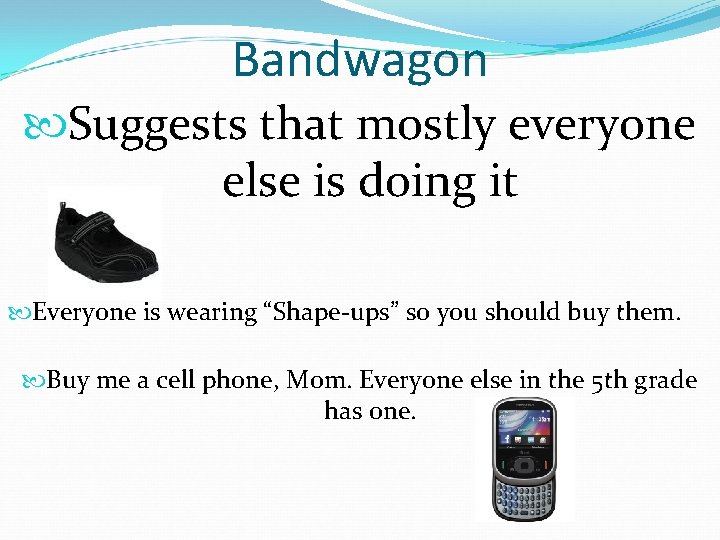 Bandwagon

Suggests that mostly everyone else is doing it

Everyone is wearing “Shape-ups” so you should buy them.

Buy me a cell phone, Mom. Everyone else in the 5th grade has one.